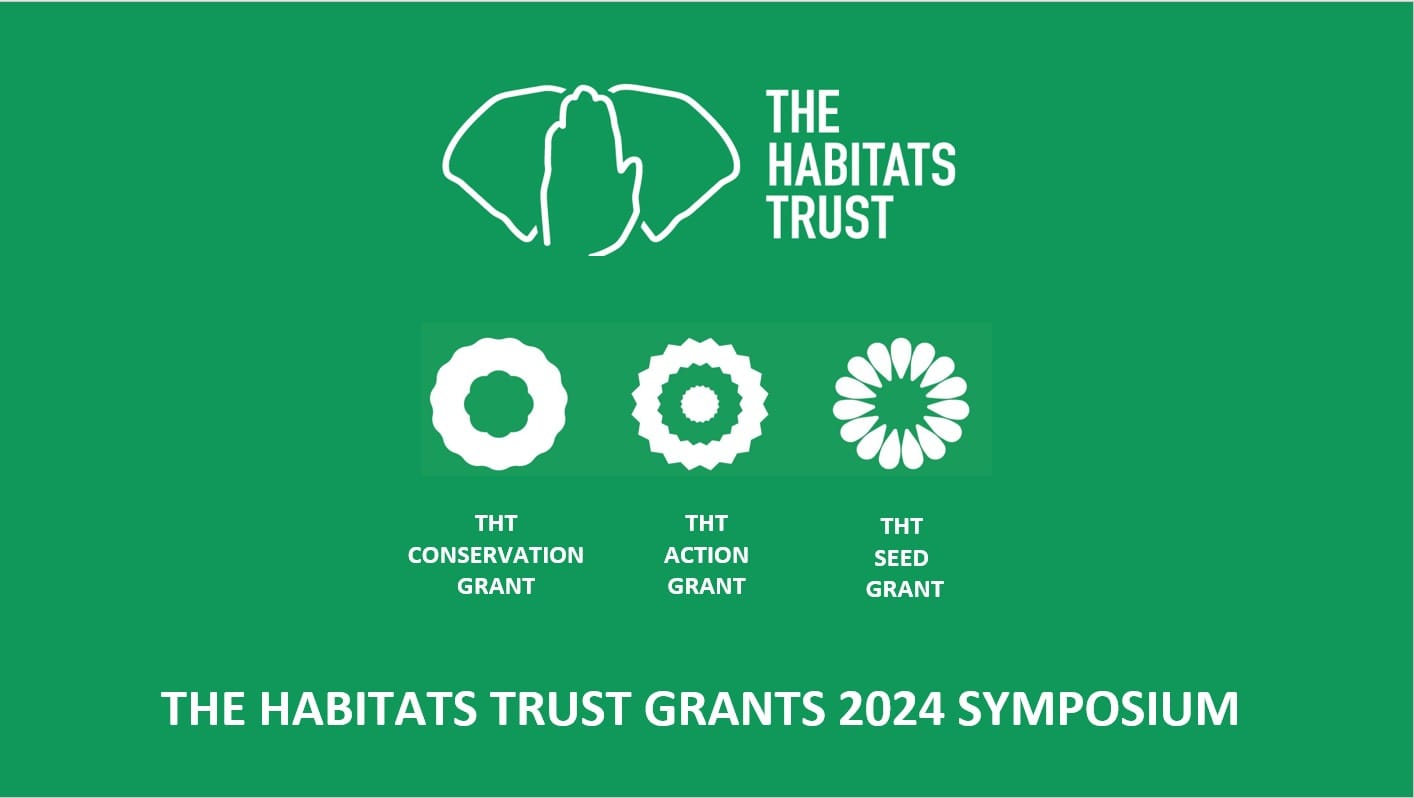 THE HABITATS TRUST

THT CONSERVATION GRANT

THT ACTION GRANT

THT SEED GRANT

THE HABITATS TRUST GRANTS 2024 SYMPOSIUM